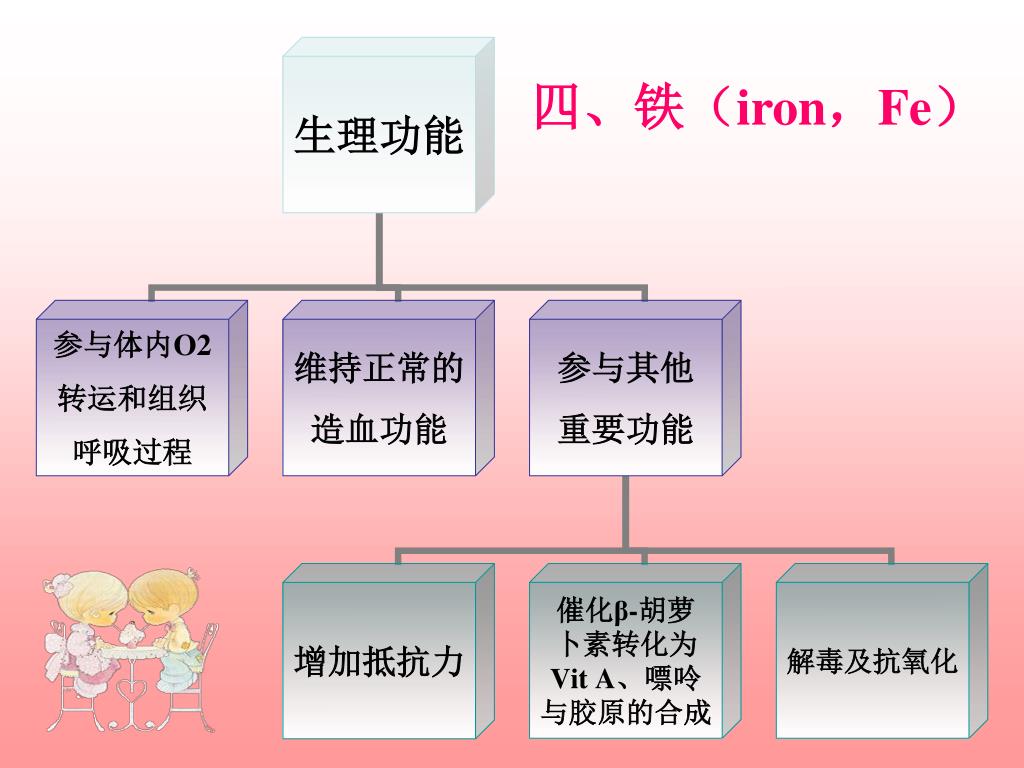 四、铁（iron，Fe）

生理功能

参与体内O2转运和组织呼吸过程

维持正常的造血功能

参与其他重要功能

增加抵抗力

催化β-胡萝卜素转化为Vit A、嘌呤与胶原的合成

解毒及抗氧化